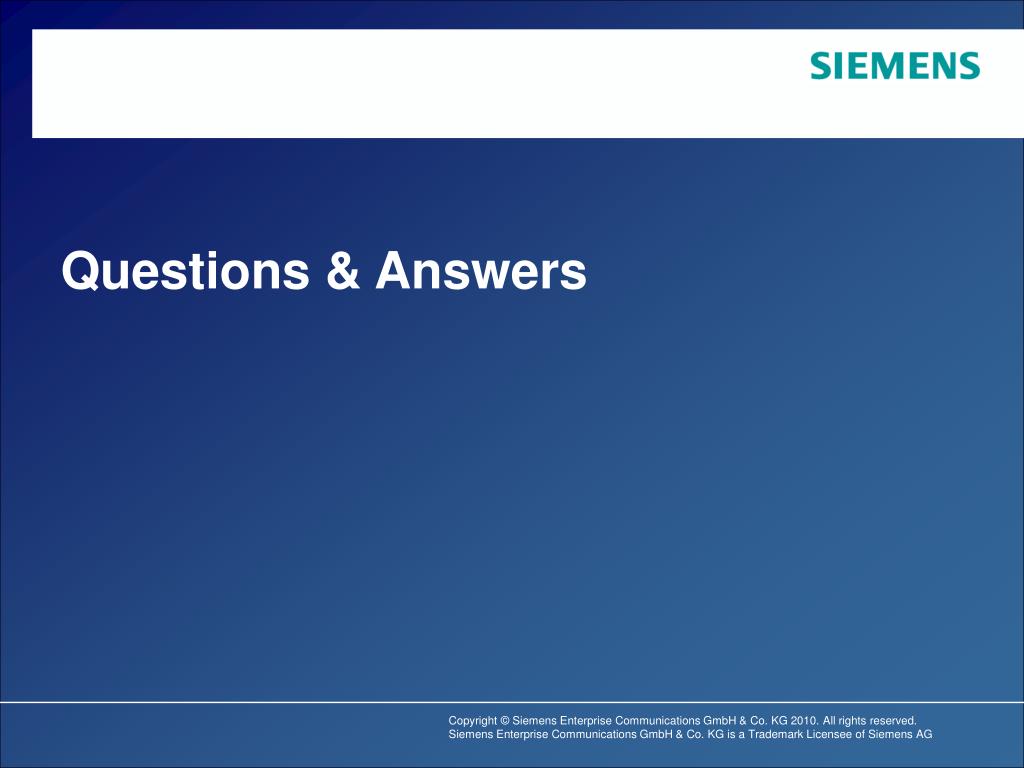 SIEMENS

Questions & Answers

Copyright © Siemens Enterprise Communications GmbH & Co. KG 2010. All rights reserved.
Siemens Enterprise Communications GmbH & Co. KG is a Trademark Licensee of Siemens AG